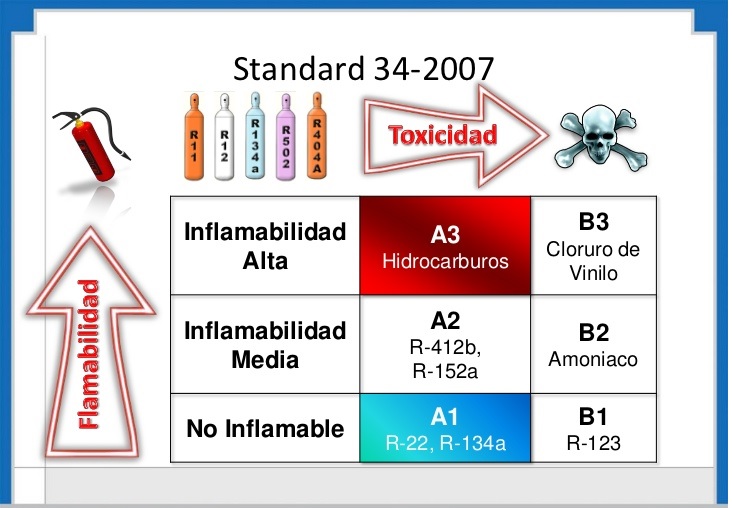 Standard 34-2007

R11 R12 R134a R502 R404A

Toxicidad

Flamabilidad

| Inflamabilidad Alta | A3 Hidrocarburos | B3 Cloruro de Vinilo |
|---|---|---|
| Inflamabilidad Media | A2 R-412b, R-152a | B2 Amoniaco |
| No Inflamable | A1 R-22, R-134a | B1 R-123 |